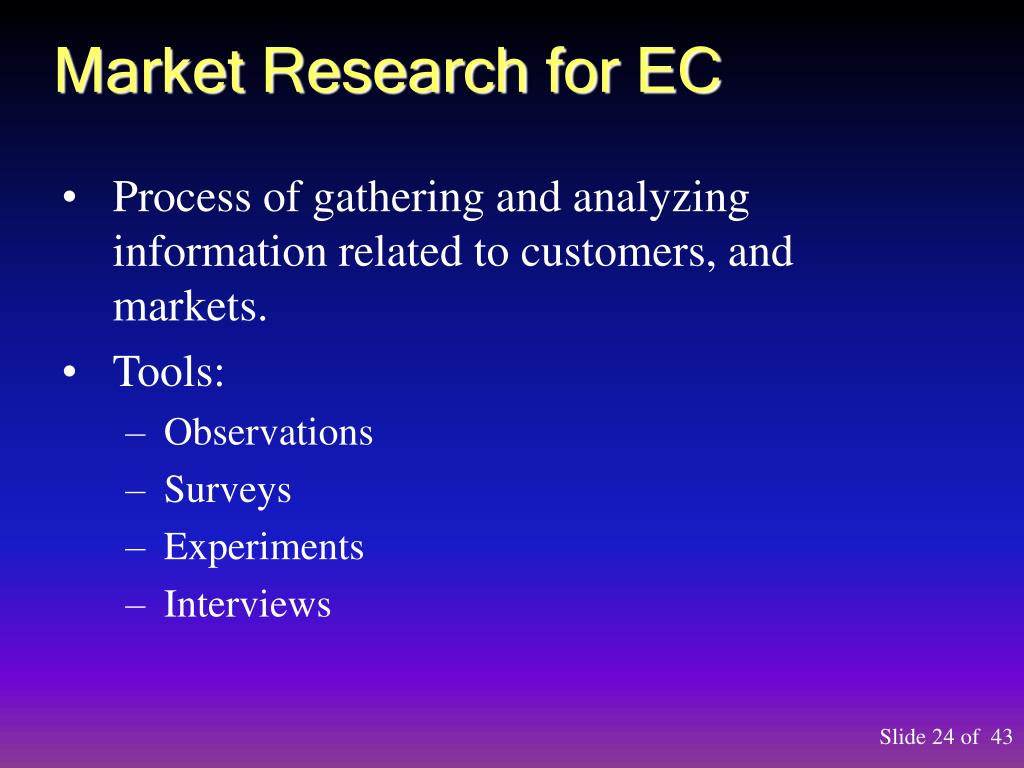 Market Research for EC

• Process of gathering and analyzing information related to customers, and markets.
• Tools:
– Observations
– Surveys
– Experiments
– Interviews

Slide 24 of 43